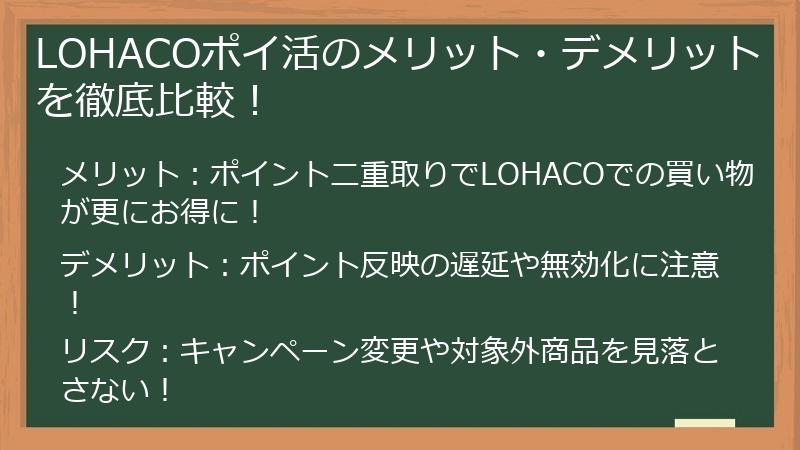 LOHACOポイ活のメリット・デメリットを徹底比較！

メリット：ポイント二重取りでLOHACOでの買い物が更にお得に！

デメリット：ポイント反映の遅延や無効化に注意！

リスク：キャンペーン変更や対象外商品を見落とさない！